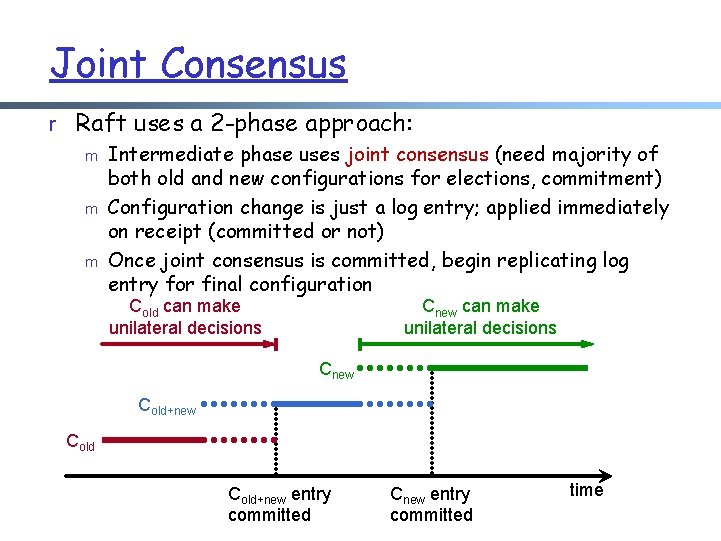 Joint Consensus

r Raft uses a 2-phase approach:

m Intermediate phase uses joint consensus (need majority of both old and new configurations for elections, commitment)

m Configuration change is just a log entry; applied immediately on receipt (committed or not)

m Once joint consensus is committed, begin replicating log entry for final configuration

$C_{old}$ can make unilateral decisions

$C_{new}$ can make unilateral decisions

$C_{new}$

$C_{old+new}$

$C_{old}$

$C_{old+new}$ entry committed

$C_{new}$ entry committed

time